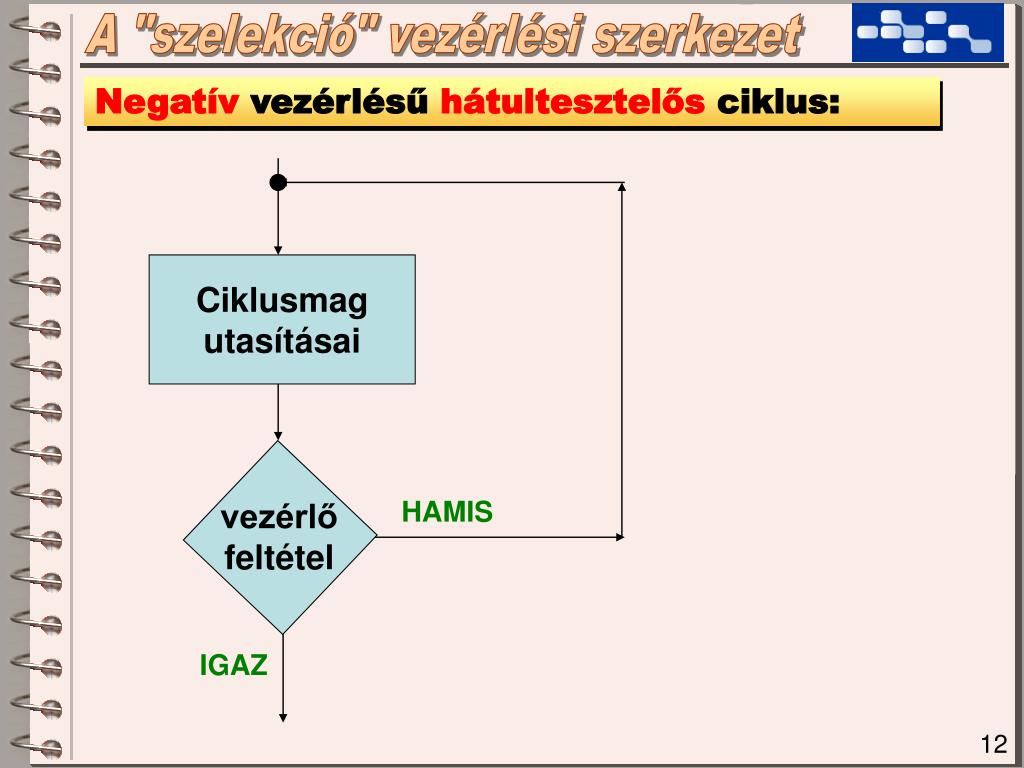 A "szelekció" vezérlési szerkezet

Negatív vezérlésű hátultesztelős ciklus:

Ciklusmag utasításai

vezérlő feltétel

HAMIS

IGAZ

12